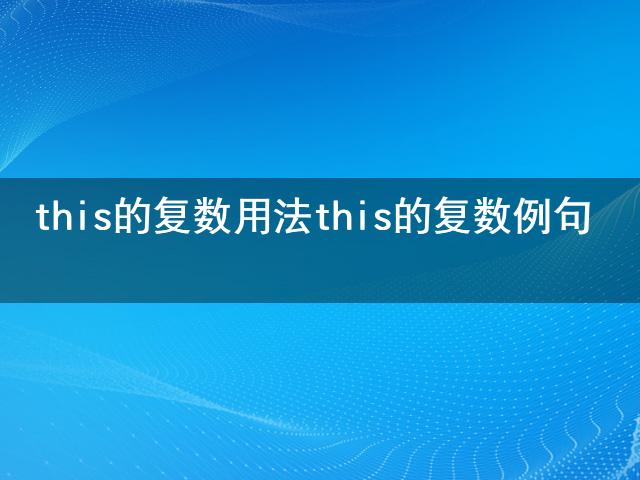 this的复数用法this的复数例句